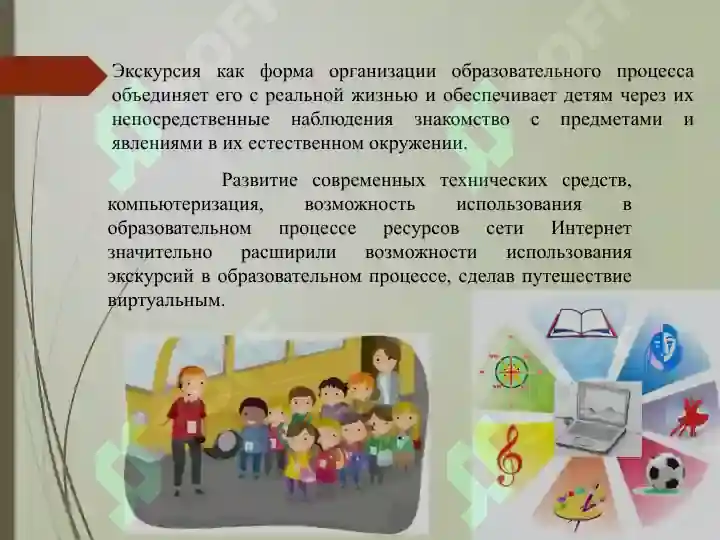 Экскурсия как форма организации образовательного процесса объединяет его с реальной жизнью и обеспечивает детям через их непосредственные наблюдения знакомство с предметами и явлениями в их естественном окружении.

Развитие современных технических средств, компьютеризация, возможность использования в образовательном процессе ресурсов сети Интернет значительно расширили возможности использования экскурсий в образовательном процессе, сделав путешествие виртуальным.